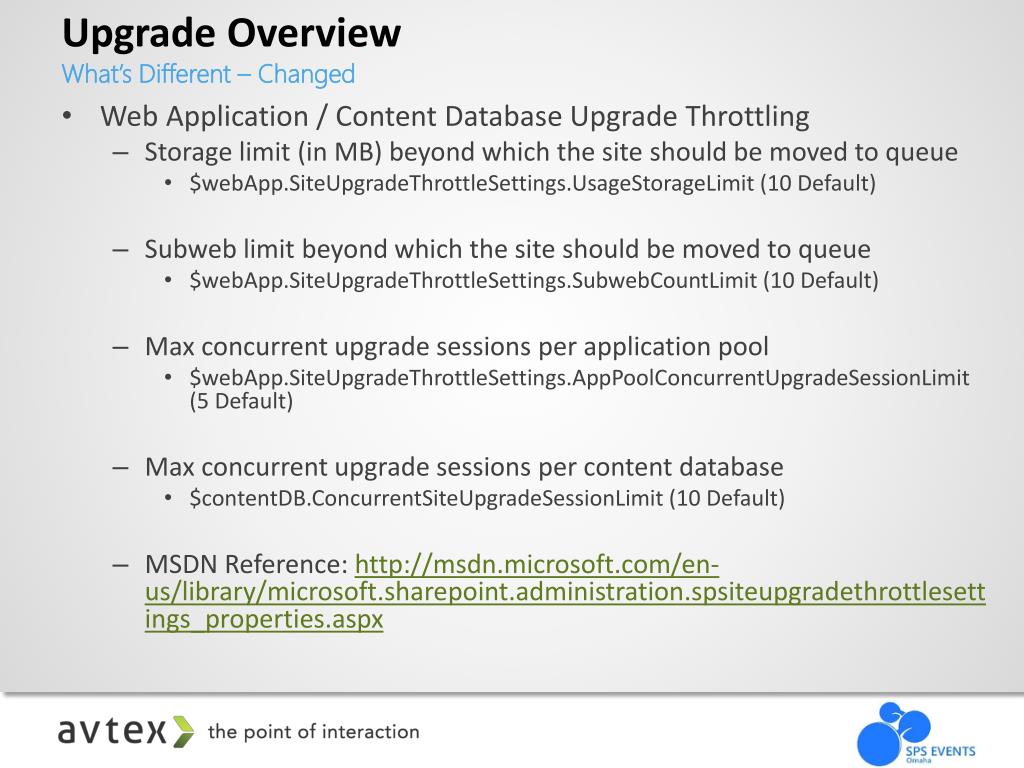 Upgrade Overview
What's Different – Changed

• Web Application / Content Database Upgrade Throttling
  – Storage limit (in MB) beyond which the site should be moved to queue
    • \$webApp.SiteUpgradeThrottleSettings.UsageStorageLimit (10 Default)

  – Subweb limit beyond which the site should be moved to queue
    • \$webApp.SiteUpgradeThrottleSettings.SubwebCountLimit (10 Default)

  – Max concurrent upgrade sessions per application pool
    • \$webApp.SiteUpgradeThrottleSettings.AppPoolConcurrentUpgradeSessionLimit (5 Default)

  – Max concurrent upgrade sessions per content database
    • \$contentDB.ConcurrentSiteUpgradeSessionLimit (10 Default)

  – MSDN Reference: http://msdn.microsoft.com/en-us/library/microsoft.sharepoint.administration.spsiteupgradethrottlesettings_properties.aspx

avtex the point of interaction

SPS EVENTS Omaha